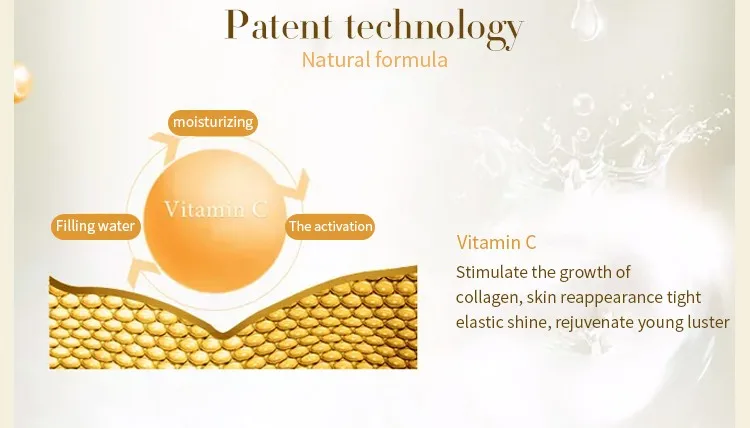 Patent technology
Natural formula

moisturizing
Vitamin C
Filling water
The activation

Vitamin C
Stimulate the growth of collagen, skin reappearance tight elastic shine, rejuvenate young luster